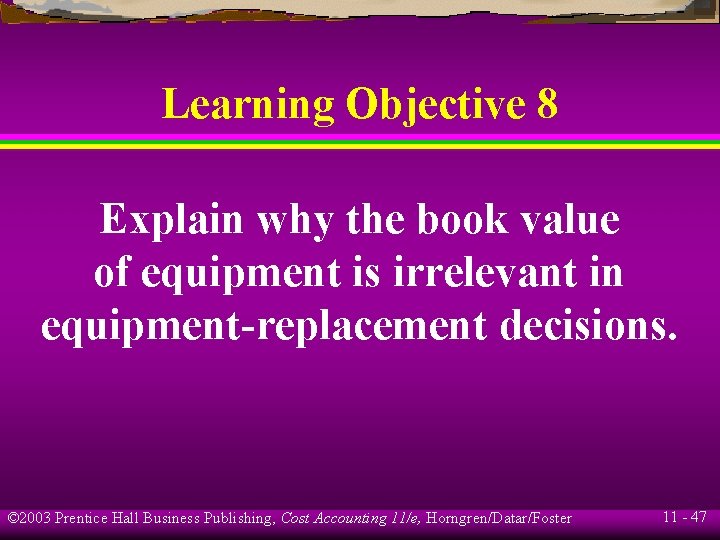 Learning Objective 8

Explain why the book value of equipment is irrelevant in equipment-replacement decisions.

©2003 Prentice Hall Business Publishing, Cost Accounting 11/e, Horngren/Datar/Foster

11 - 47